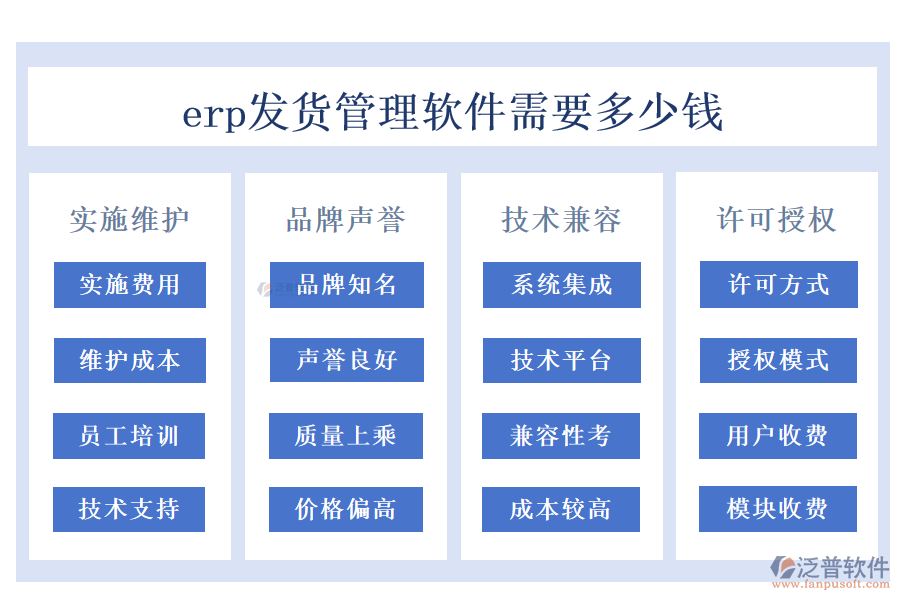 erp发货管理软件需要多少钱

实施维护

实施费用

维护成本

员工培训

技术支持

品牌声誉

品牌知名

声誉良好

质量上乘

价格偏高

技术兼容

系统集成

技术平台

兼容性考

成本较高

许可授权

许可方式

授权模式

用户收费

模块收费

泛普软件
www.fanpusoft.com